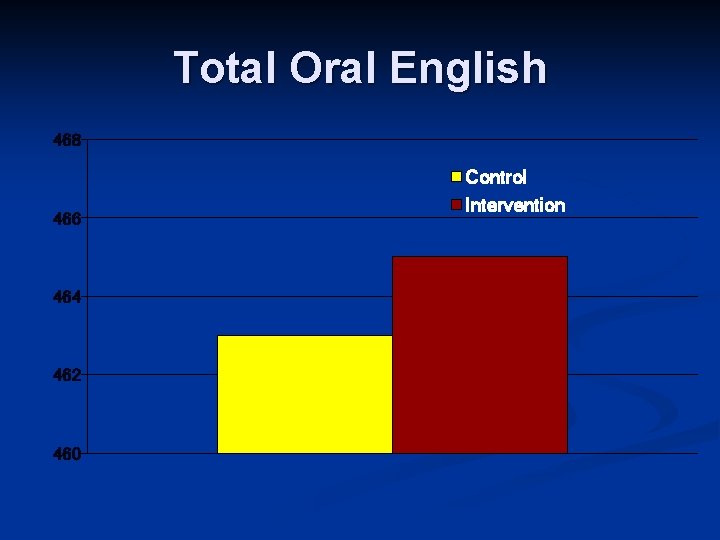 Total Oral English

468
466
464
462
460

Control
Intervention